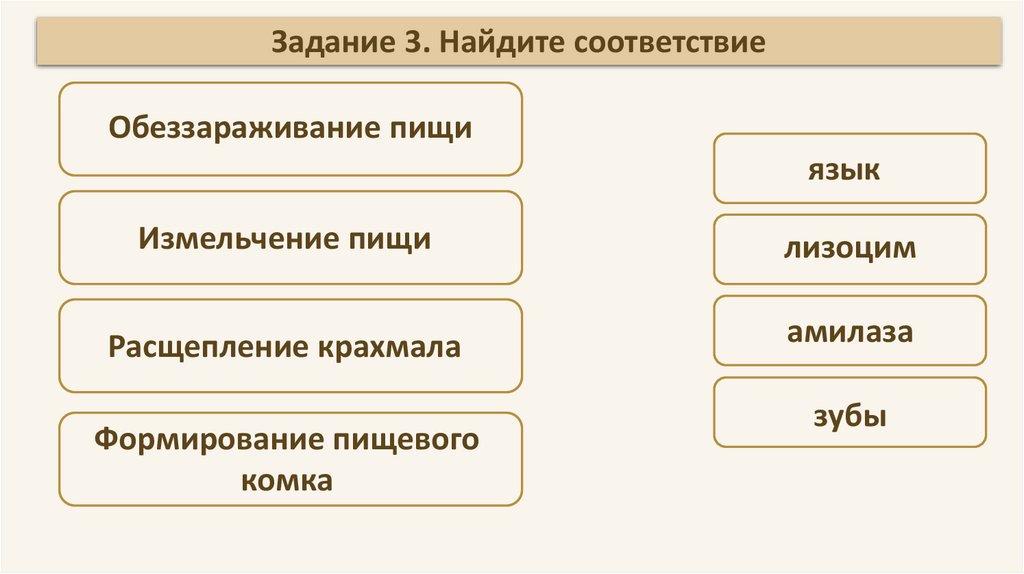 Задание 3. Найдите соответствие

Обеззараживание пищи

Измельчение пищи

Расщепление крахмала

Формирование пищевого комка

язык

лизоцим

амилаза

зубы